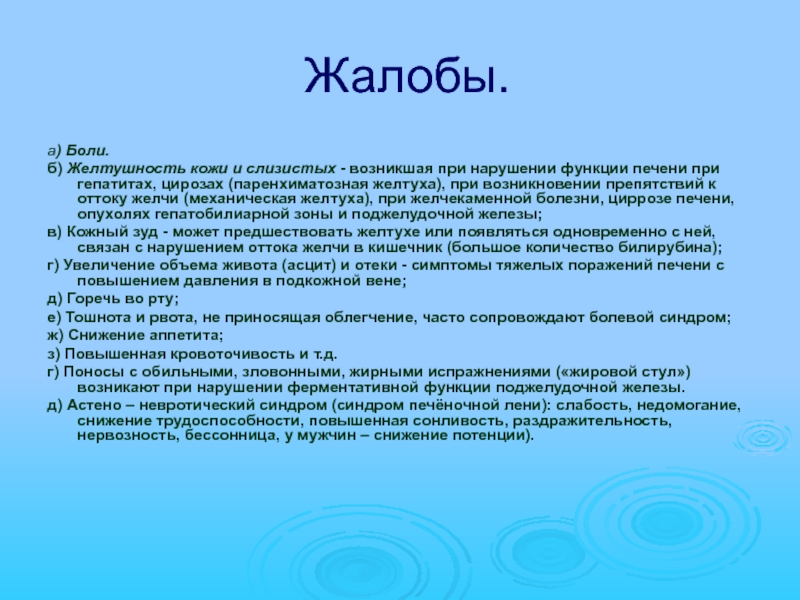 Жалобы.

а) Боли.

б) Желтушность кожи и слизистых - возникшая при нарушении функции печени при гепатитах, цирозах (паренхиматозная желтуха), при возникновении препятствий к оттоку желчи (механическая желтуха), при желчекаменной болезни, циррозе печени, опухолях гепатобилиарной зоны и поджелудочной железы;

в) Кожный зуд - может предшествовать желтухе или появляться одновременно с ней, связан с нарушением оттока желчи в кишечник (большое количество билирубина);

г) Увеличение объема живота (асцит) и отеки - симптомы тяжелых поражений печени с повышением давления в подкожной вене;

д) Горечь во рту;

е) Тошнота и рвота, не приносящая облегчение, часто сопровождают болевой синдром;

ж) Снижение аппетита;

з) Повышенная кровоточивость и т.д.

г) Поносы с обильными, зловонными, жирными испражнениями («жировой стул») возникают при нарушении ферментативной функции поджелудочной железы.

д) Астено – невротический синдром (синдром печёночной лени): слабость, недомогание, снижение трудоспособности, повышенная сонливость, раздражительность, нервозность, бессонница, у мужчин – снижение потенции).